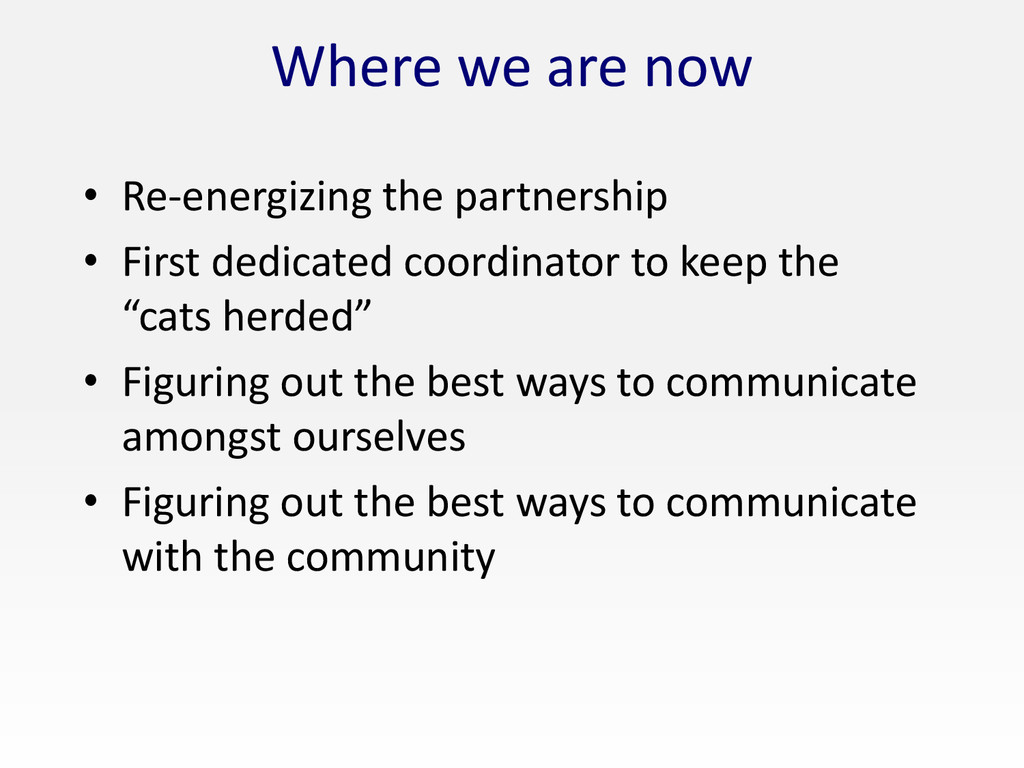 Where we are now

• Re-energizing the partnership
• First dedicated coordinator to keep the “cats herded”
• Figuring out the best ways to communicate amongst ourselves
• Figuring out the best ways to communicate with the community